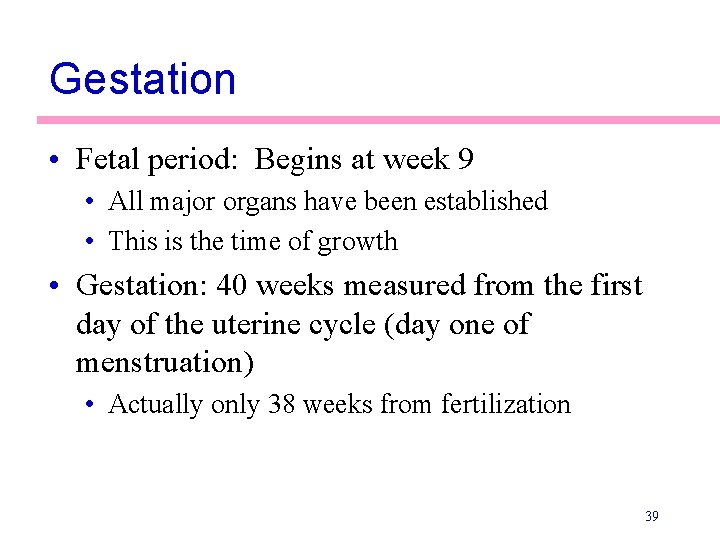 Gestation

• Fetal period: Begins at week 9
  • All major organs have been established
  • This is the time of growth
• Gestation: 40 weeks measured from the first day of the uterine cycle (day one of menstruation)
  • Actually only 38 weeks from fertilization

39